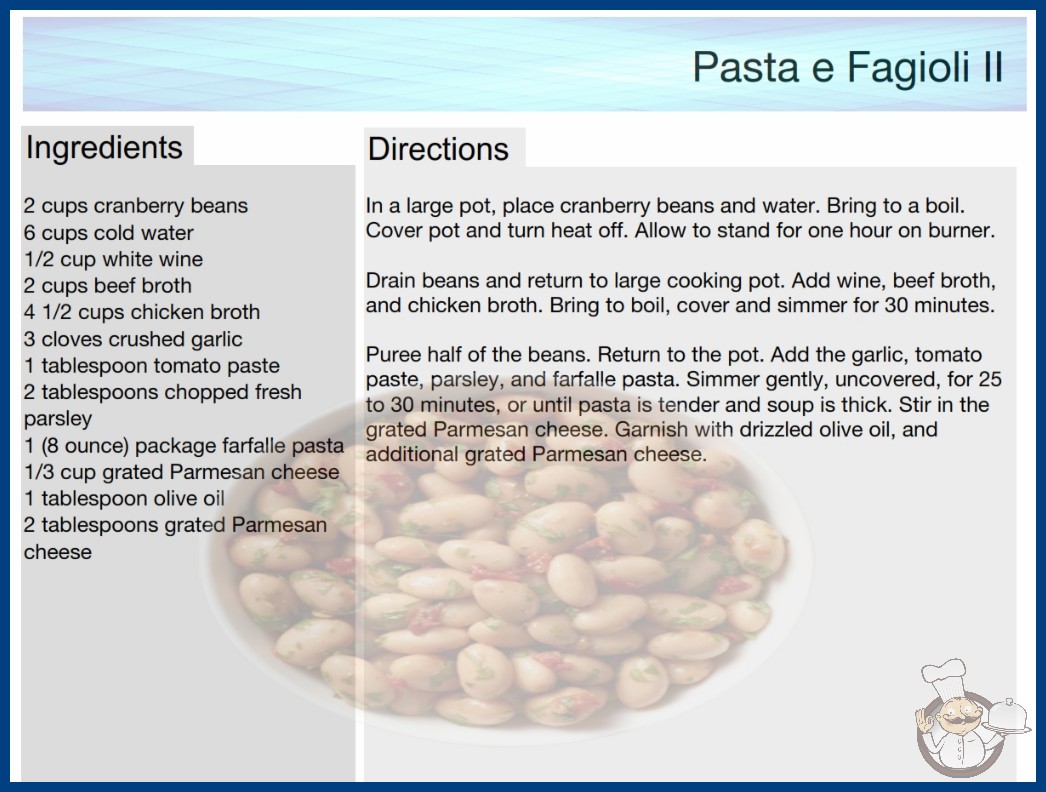 Pasta e Fagioli II

Ingredients

2 cups cranberry beans
6 cups cold water
1/2 cup white wine
2 cups beef broth
4 1/2 cups chicken broth
3 cloves crushed garlic
1 tablespoon tomato paste
2 tablespoons chopped fresh parsley
1 (8 ounce) package farfalle pasta
1/3 cup grated Parmesan cheese
1 tablespoon olive oil
2 tablespoons grated Parmesan cheese

Directions

In a large pot, place cranberry beans and water. Bring to a boil. Cover pot and turn heat off. Allow to stand for one hour on burner.

Drain beans and return to large cooking pot. Add wine, beef broth, and chicken broth. Bring to boil, cover and simmer for 30 minutes.

Puree half of the beans. Return to the pot. Add the garlic, tomato paste, parsley, and farfalle pasta. Simmer gently, uncovered, for 25 to 30 minutes, or until pasta is tender and soup is thick. Stir in the grated Parmesan cheese. Garnish with drizzled olive oil, and additional grated Parmesan cheese.